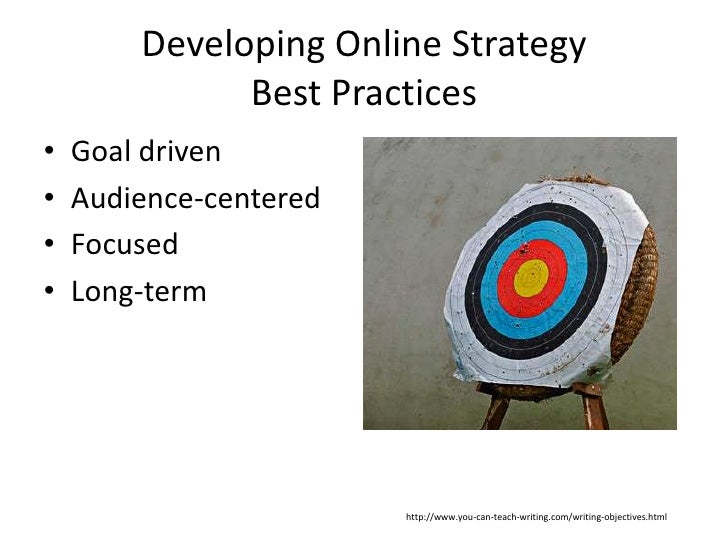 Developing Online Strategy
Best Practices

• Goal driven
• Audience-centered
• Focused
• Long-term

http://www.you-can-teach-writing.com/writing-objectives.html